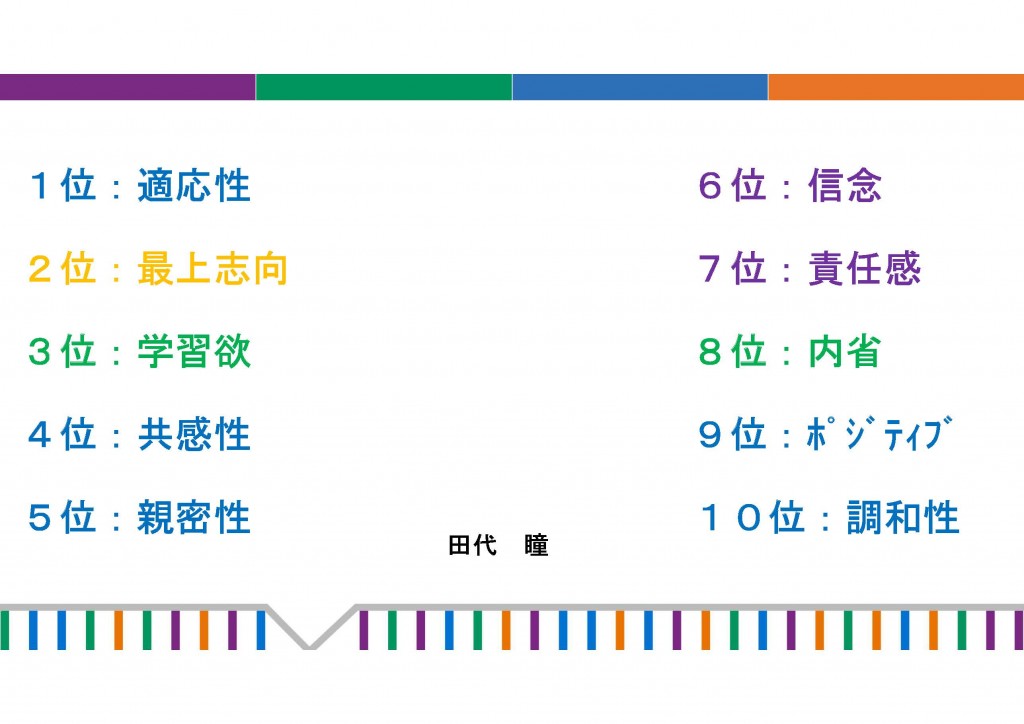 １位：適応性

２位：最上志向

３位：学習欲

４位：共感性

５位：親密性

６位：信念

７位：責任感

８位：内省

９位：ﾎﾟｼﾞﾃｨﾌﾞ

１０位：調和性

田代　瞳